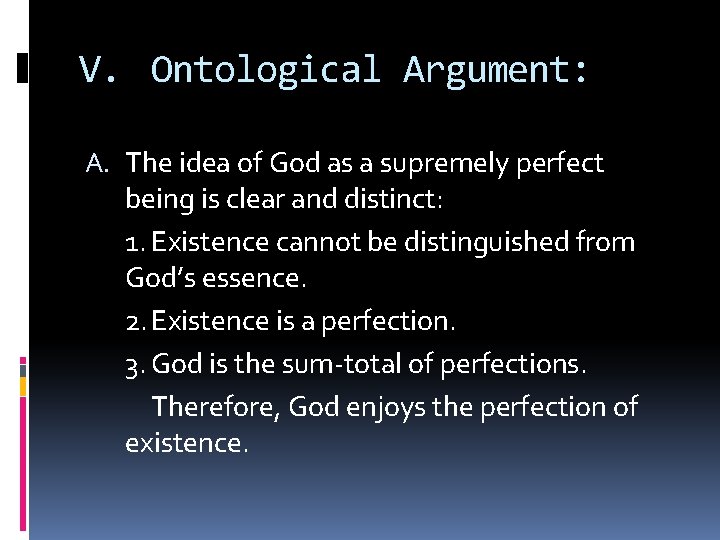 V. Ontological Argument:

A. The idea of God as a supremely perfect being is clear and distinct:

1. Existence cannot be distinguished from God's essence.

2. Existence is a perfection.

3. God is the sum-total of perfections.

Therefore, God enjoys the perfection of existence.